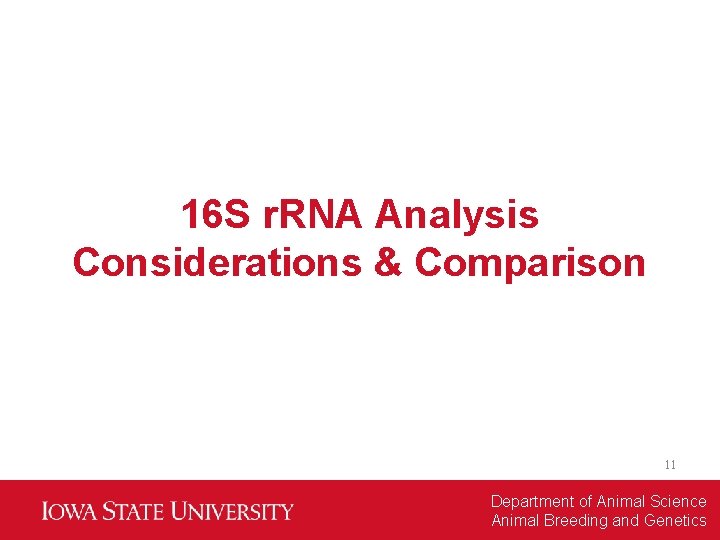 16S rRNA Analysis
Considerations & Comparison

11

IOWA STATE UNIVERSITY

Department of Animal Science
Animal Breeding and Genetics